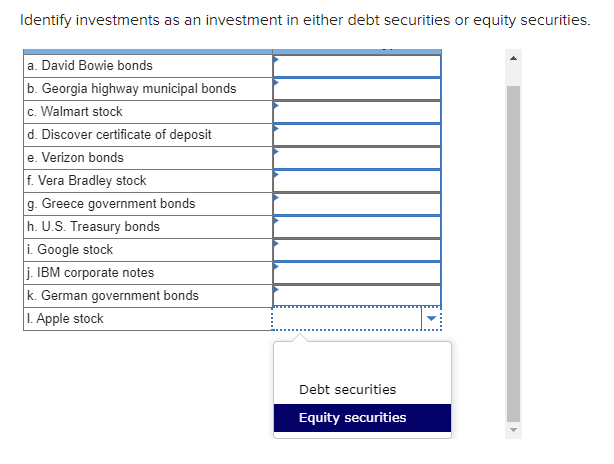 Identify investments as an investment in either debt securities or equity securities.

| | |
|---|---|
| a. David Bowie bonds | |
| b. Georgia highway municipal bonds | |
| c. Walmart stock | |
| d. Discover certificate of deposit | |
| e. Verizon bonds | |
| f. Vera Bradley stock | |
| g. Greece government bonds | |
| h. U.S. Treasury bonds | |
| i. Google stock | |
| j. IBM corporate notes | |
| k. German government bonds | |
| l. Apple stock | |

Debt securities
Equity securities